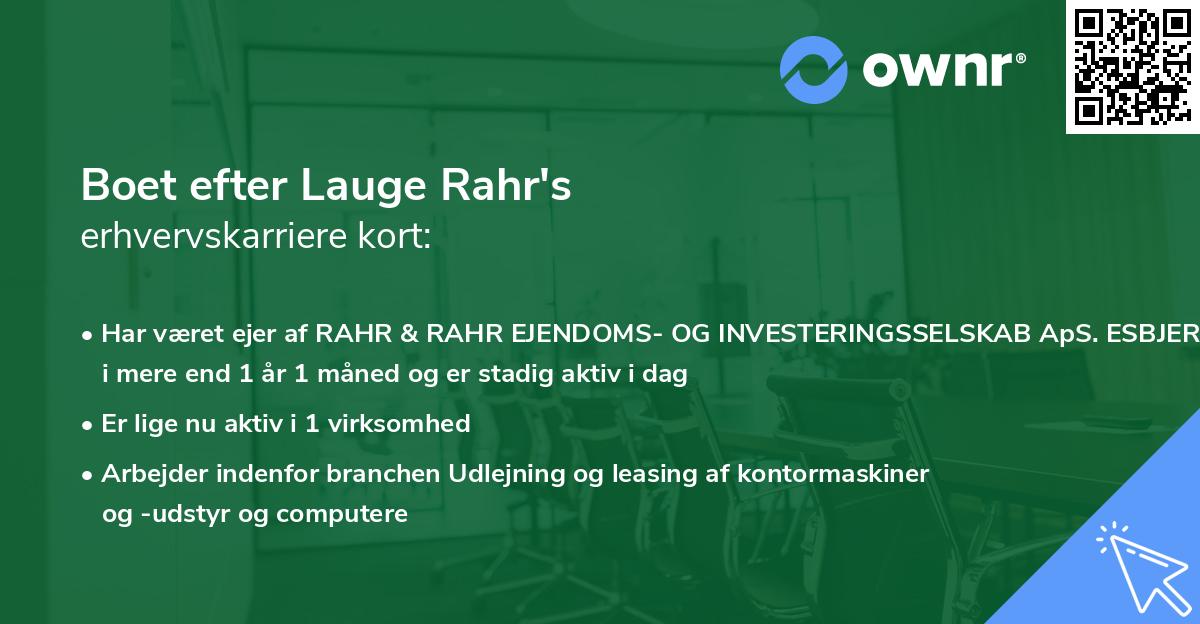 ownr®

Boet efter Lauge Rahr's
erhvervskarriere kort:

• Har været ejer af RAHR & RAHR EJENDOMS- OG INVESTERINGSSELSKAB ApS. ESBJER i mere end 1 år 1 måned og er stadig aktiv i dag

• Er lige nu aktiv i 1 virksomhed

• Arbejder indenfor branchen Udlejning og leasing af kontormaskiner og -udstyr og computere